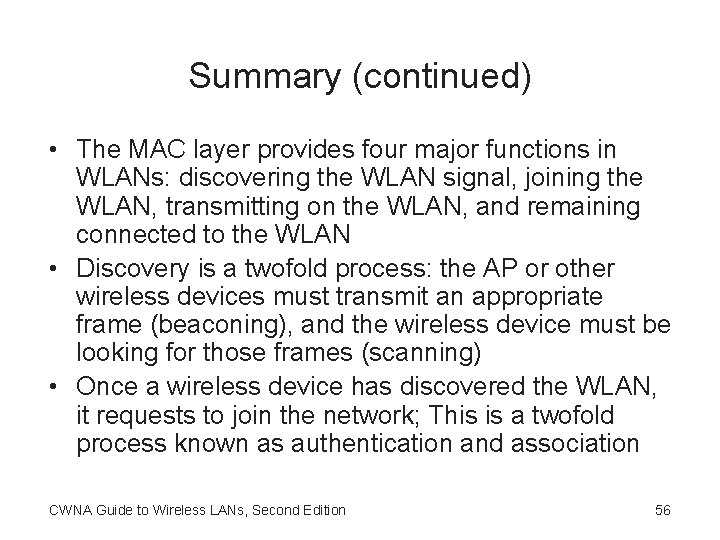 Summary (continued)

• The MAC layer provides four major functions in WLANs: discovering the WLAN signal, joining the WLAN, transmitting on the WLAN, and remaining connected to the WLAN
• Discovery is a twofold process: the AP or other wireless devices must transmit an appropriate frame (beaconing), and the wireless device must be looking for those frames (scanning)
• Once a wireless device has discovered the WLAN, it requests to join the network; This is a twofold process known as authentication and association

CWNA Guide to Wireless LANs, Second Edition

56